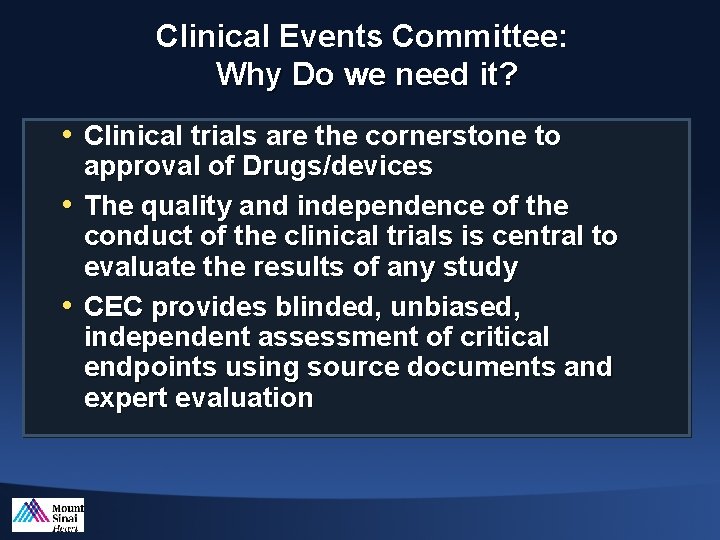 Clinical Events Committee:
Why Do we need it?

• Clinical trials are the cornerstone to approval of Drugs/devices
• The quality and independence of the conduct of the clinical trials is central to evaluate the results of any study
• CEC provides blinded, unbiased, independent assessment of critical endpoints using source documents and expert evaluation

Mount Sinai Heart